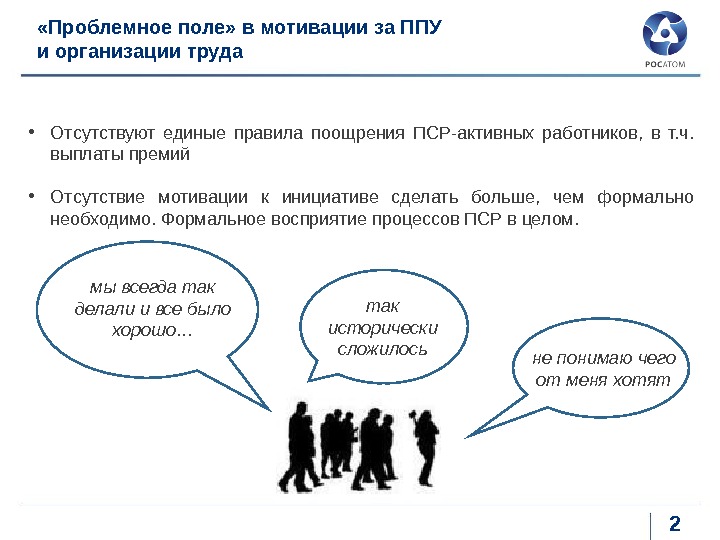 «Проблемное поле» в мотивации за ППУ и организации труда

РОСАТОМ

• Отсутствуют единые правила поощрения ПСР-активных работников, в т.ч. выплаты премий

• Отсутствие мотивации к инициативе сделать больше, чем формально необходимо. Формальное восприятие процессов ПСР в целом.

мы всегда так делали и все было хорошо...

так исторически сложилось

не понимаю чего от меня хотят

2